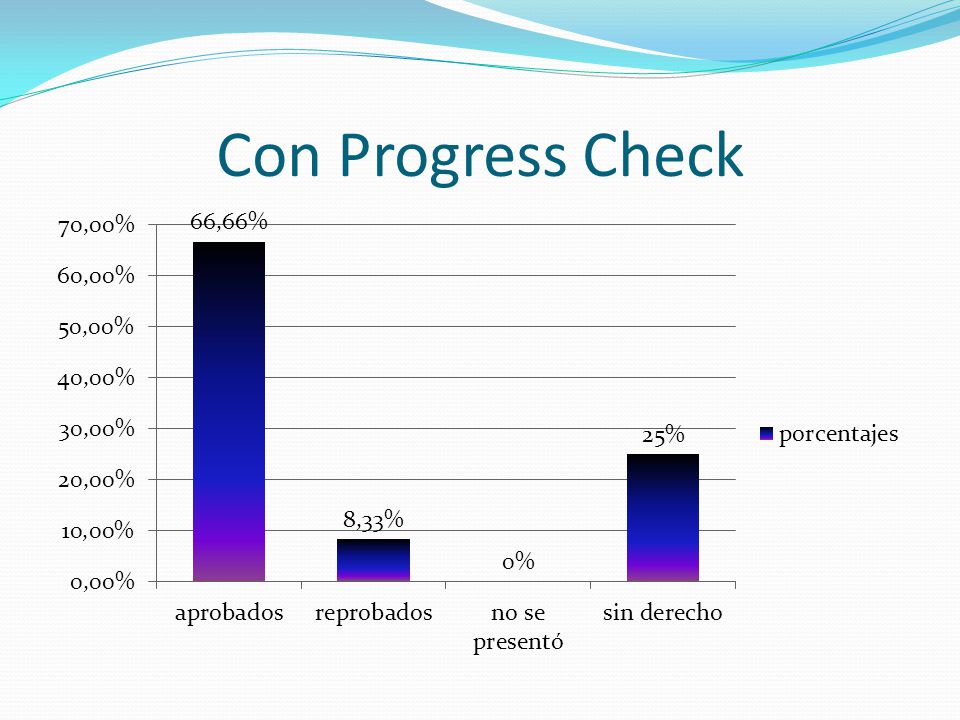 Con Progress Check

70,00%
60,00%
50,00%
40,00%
30,00%
20,00%
10,00%
0,00%

66,66%
8,33%
0%
25%

aprobados
reprobados
no se presentó
sin derecho

porcentajes